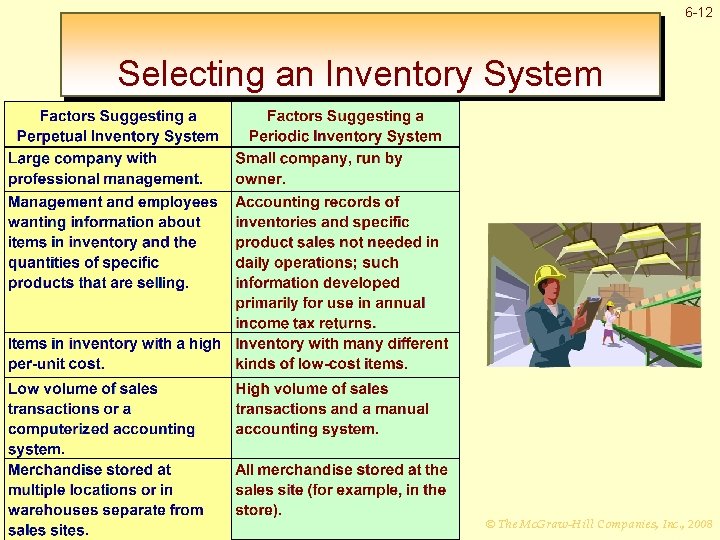 6-12

Selecting an Inventory System

| Factors Suggesting a Perpetual Inventory System | Factors Suggesting a Periodic Inventory System |
|---|---|
| Large company with professional management. | Small company, run by owner. |
| Management and employees wanting information about items in inventory and the quantities of specific products that are selling. | Accounting records of inventories and specific product sales not needed in daily operations; such information developed primarily for use in annual income tax returns. |
| Items in inventory with a high per-unit cost. | Inventory with many different kinds of low-cost items. |
| Low volume of sales transactions or a computerized accounting system. | High volume of sales transactions and a manual accounting system. |
| Merchandise stored at multiple locations or in warehouses separate from sales sites. | All merchandise stored at the sales site (for example, in the store). |

© The McGraw-Hill Companies, Inc., 2008